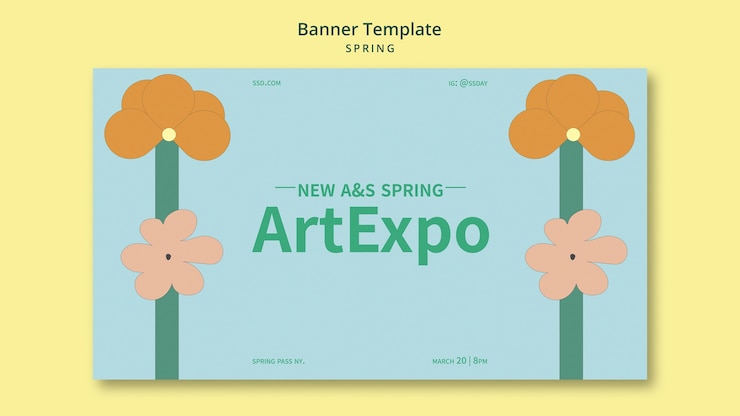 Banner Template
SPRING

SSD.COM

IG: @SSDAY

NEW A&S SPRING

ArtExpo

SPRING PASS NY.

MARCH 20 | 8PM